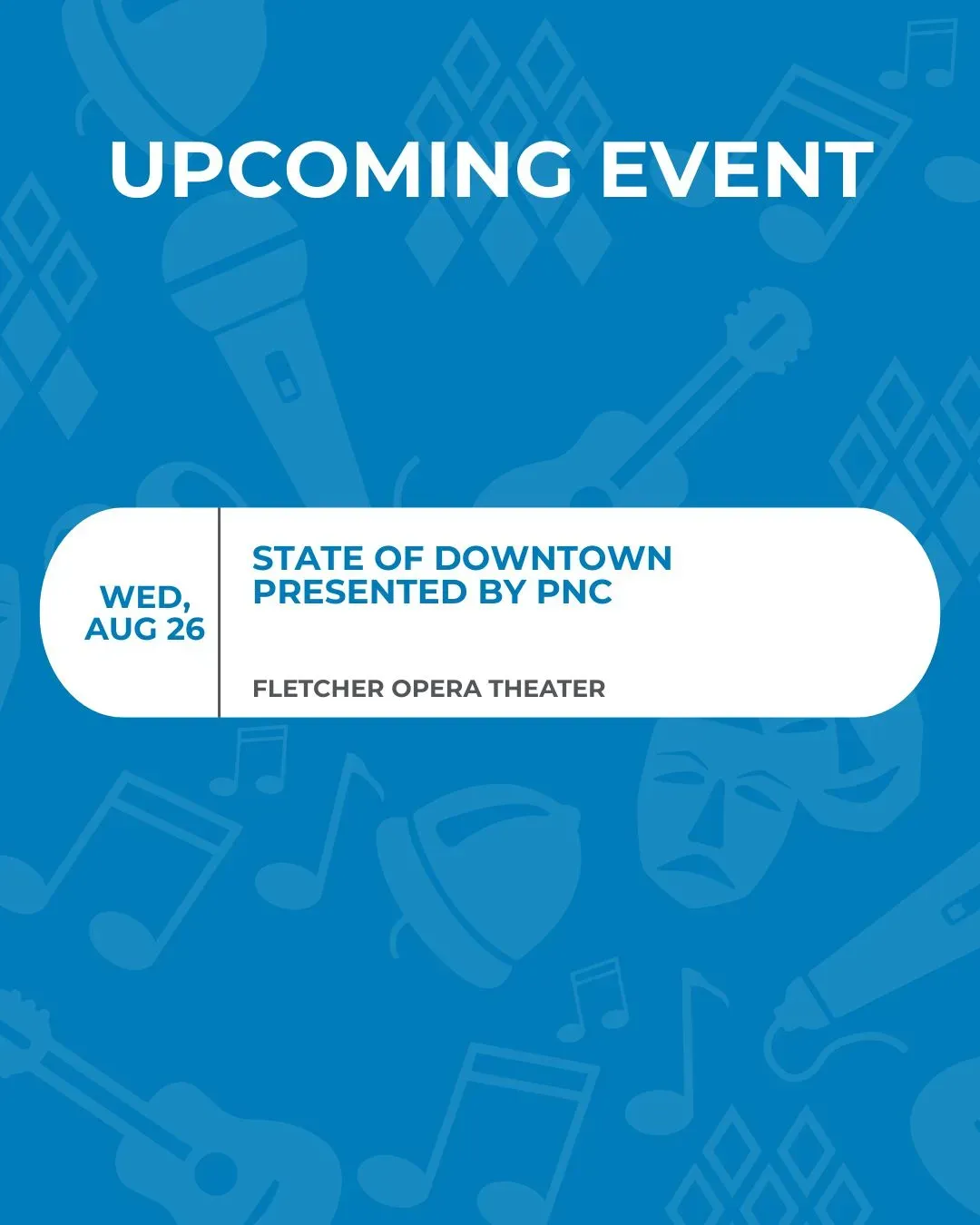 UPCOMING EVENT

WED, AUG 26

STATE OF DOWNTOWN PRESENTED BY PNC

FLETCHER OPERA THEATER